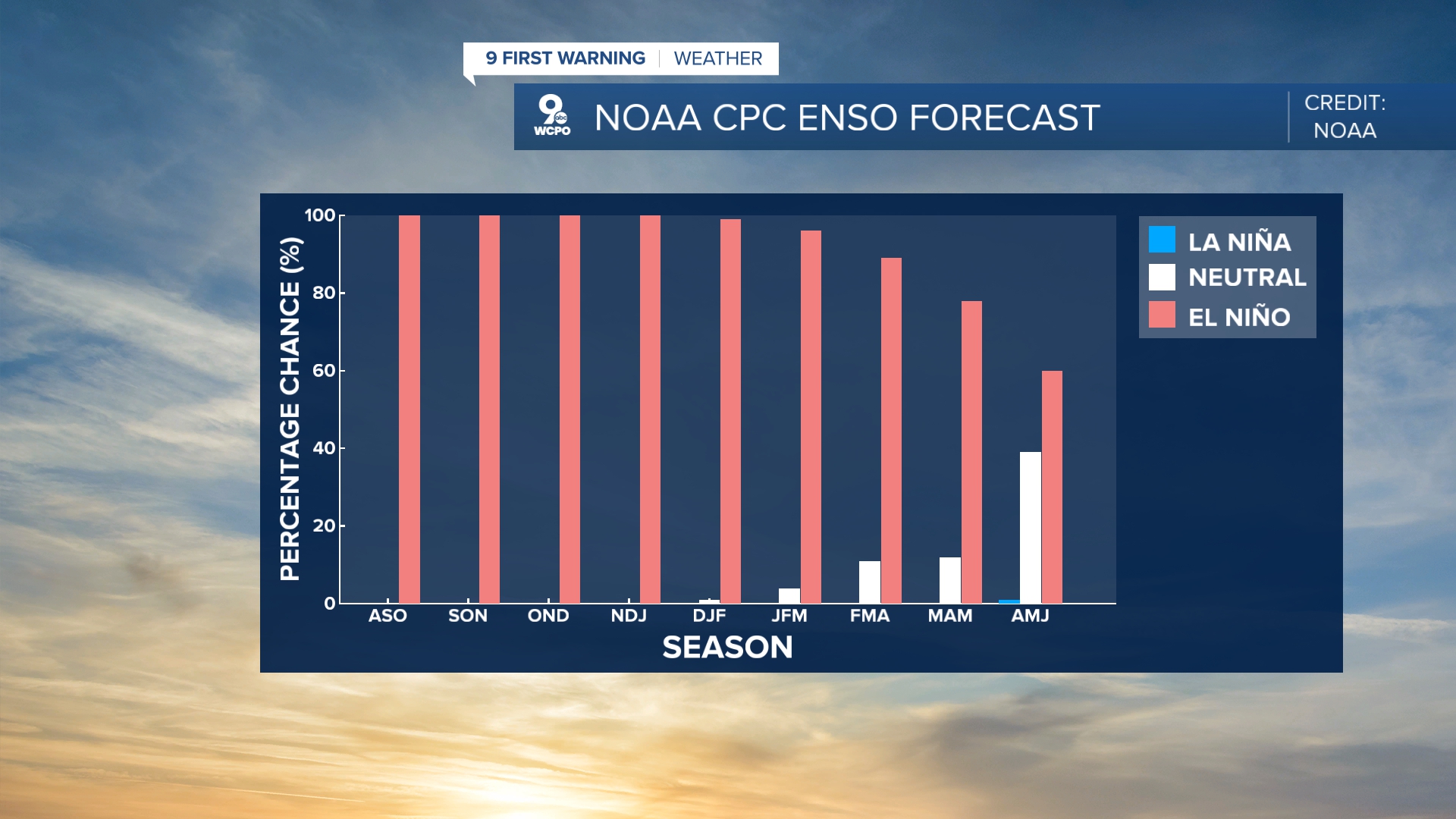 9 FIRST WARNING | WEATHER

9 abc WCPO NOAA CPC ENSO FORECAST

CREDIT: NOAA

PERCENTAGE CHANCE (%)

100
80
60
40
20
0

ASO SON OND NDJ DJF JFM FMA MAM AMJ

SEASON

LA NIÑA
NEUTRAL
EL NIÑO